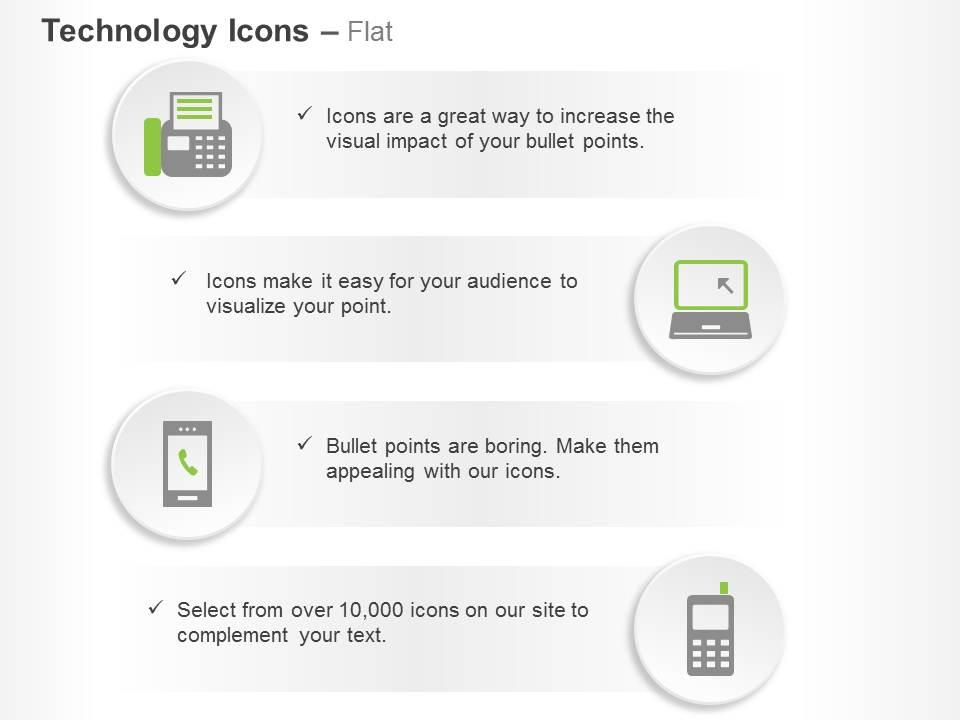 Technology Icons – Flat

✓ Icons are a great way to increase the visual impact of your bullet points.

✓ Icons make it easy for your audience to visualize your point.

✓ Bullet points are boring. Make them appealing with our icons.

✓ Select from over 10,000 icons on our site to complement your text.